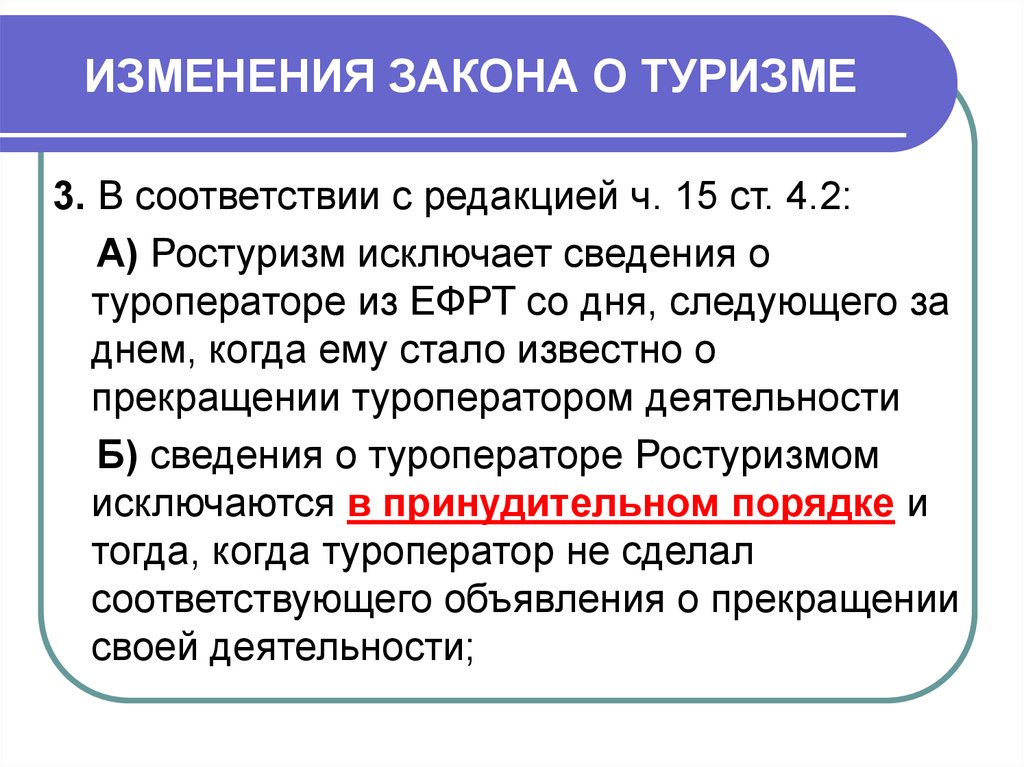 ИЗМЕНЕНИЯ ЗАКОНА О ТУРИЗМЕ

3. В соответствии с редакцией ч. 15 ст. 4.2:

А) Ростуризм исключает сведения о туроператоре из ЕФРТ со дня, следующего за днем, когда ему стало известно о прекращении туроператором деятельности

Б) сведения о туроператоре Ростуризмом исключаются в принудительном порядке и тогда, когда туроператор не сделал соответствующего объявления о прекращении своей деятельности;